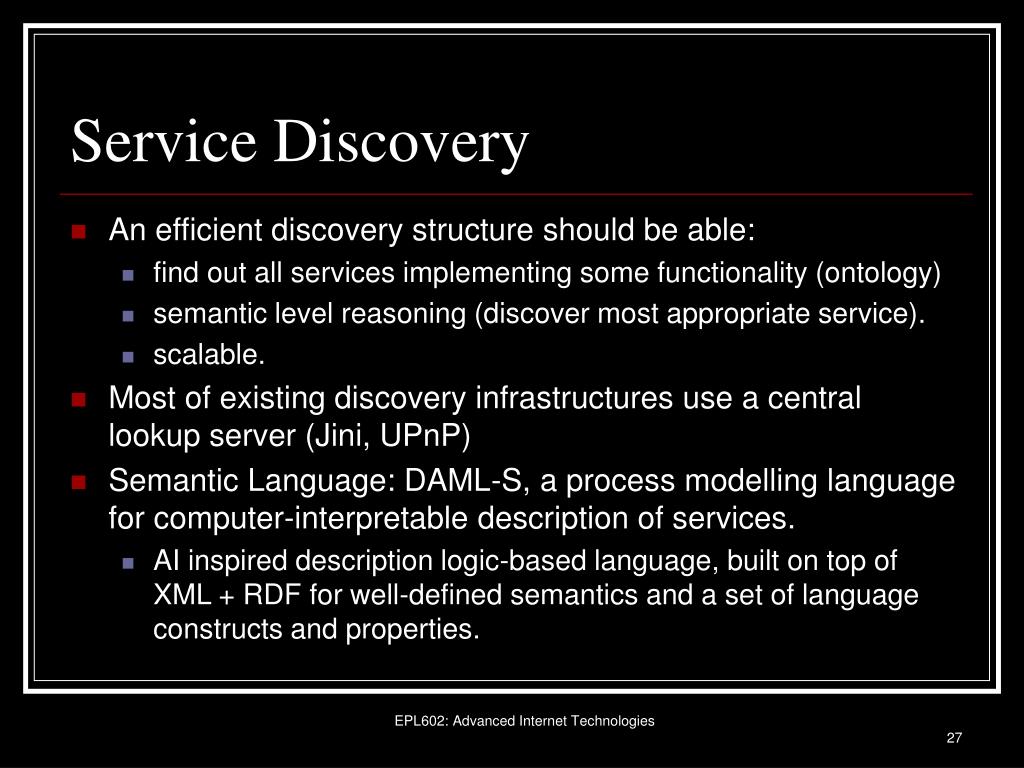 Service Discovery

An efficient discovery structure should be able:

find out all services implementing some functionality (ontology)

semantic level reasoning (discover most appropriate service).

scalable.

Most of existing discovery infrastructures use a central lookup server (Jini, UPnP)

Semantic Language: DAML-S, a process modelling language for computer-interpretable description of services.

AI inspired description logic-based language, built on top of XML + RDF for well-defined semantics and a set of language constructs and properties.

EPL602: Advanced Internet Technologies

27